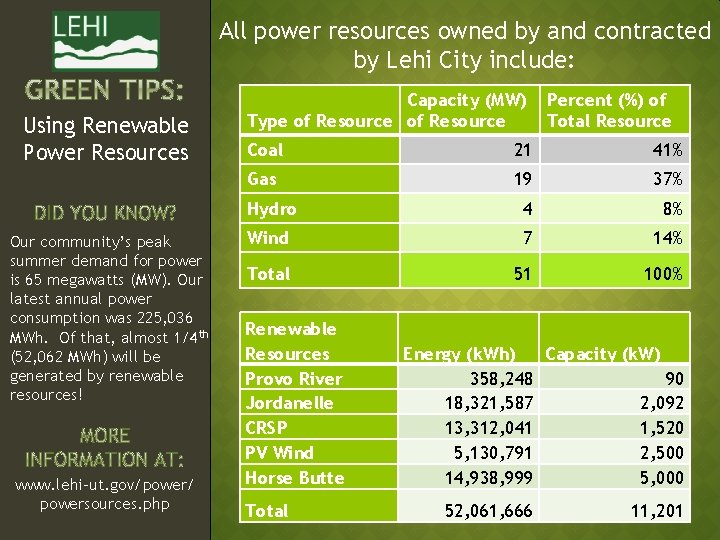 LEHI

GREEN TIPS:

Using Renewable Power Resources

DID YOU KNOW?

Our community's peak summer demand for power is 65 megawatts (MW). Our latest annual power consumption was 225,036 MWh. Of that, almost 1/4$^{th}$ (52,062 MWh) will be generated by renewable resources!

MORE INFORMATION AT:

www.lehi-ut.gov/power/powersources.php

All power resources owned by and contracted by Lehi City include:

| Type of Resource | Capacity (MW) of Resource | Percent (%) of Total Resource |
|---|---|---|
| Coal | 21 | 41% |
| Gas | 19 | 37% |
| Hydro | 4 | 8% |
| Wind | 7 | 14% |
| Total | 51 | 100% |

| Renewable Resources | Energy (kWh) | Capacity (kW) |
|---|---|---|
| Provo River | 358,248 | 90 |
| Jordanelle | 18,321,587 | 2,092 |
| CRSP | 13,312,041 | 1,520 |
| PV Wind | 5,130,791 | 2,500 |
| Horse Butte | 14,938,999 | 5,000 |
| Total | 52,061,666 | 11,201 |